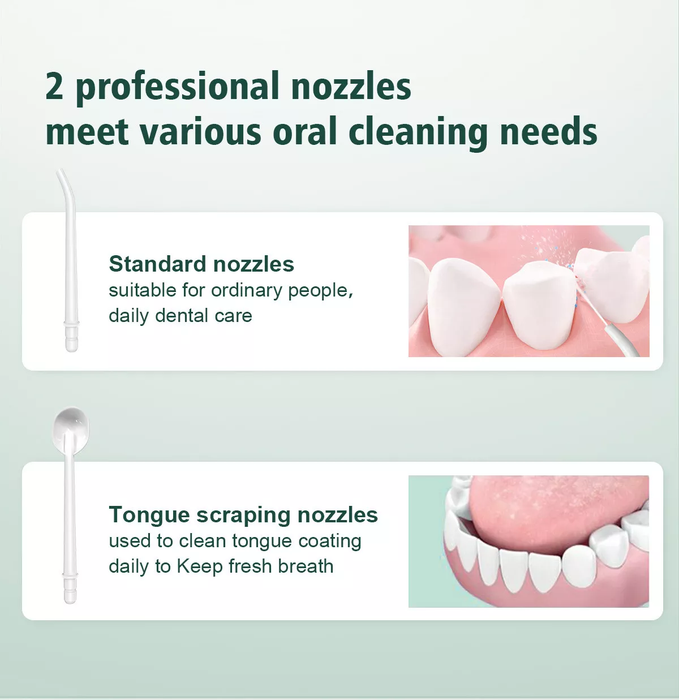 2 professional nozzles
meet various oral cleaning needs

Standard nozzles
suitable for ordinary people, daily dental care

Tongue scraping nozzles
used to clean tongue coating daily to Keep fresh breath